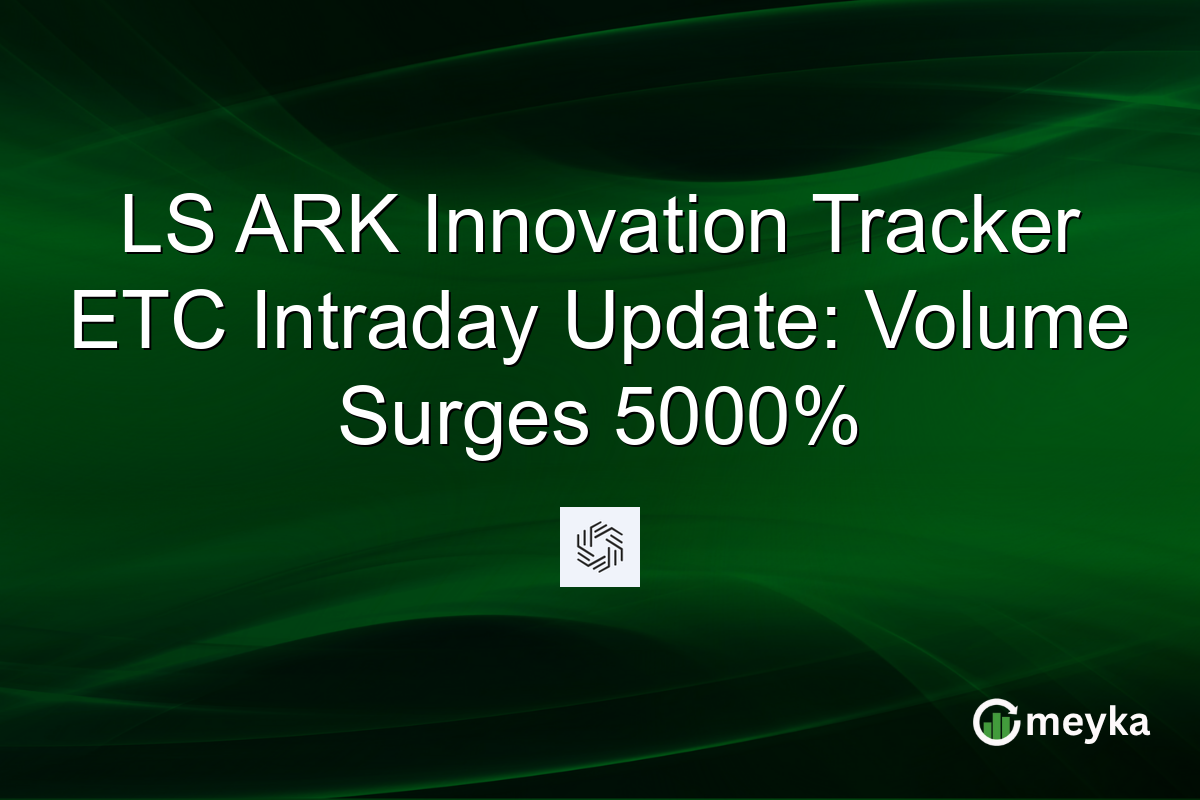 LS ARK Innovation Tracker ETC Intraday Update: Volume Surges 5000%

meyka